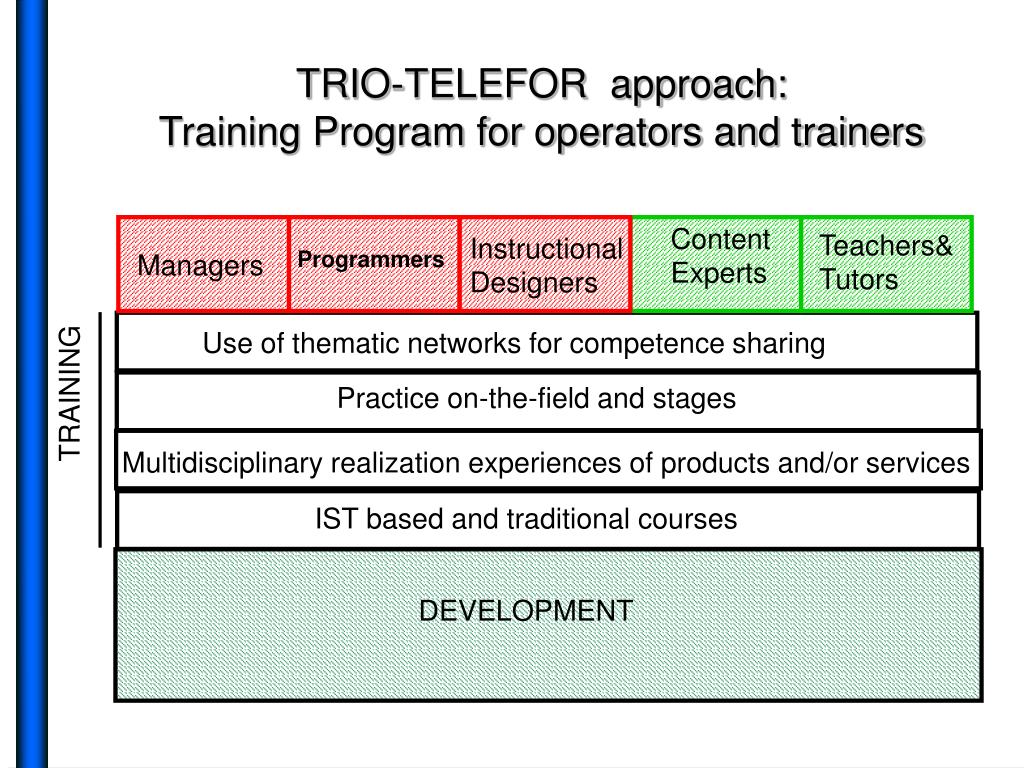 TRIO-TELEFOR approach:
Training Program for operators and trainers

Managers

Programmers

Instructional Designers

Content Experts

Teachers& Tutors

TRAINING

Use of thematic networks for competence sharing

Practice on-the-field and stages

Multidisciplinary realization experiences of products and/or services

IST based and traditional courses

DEVELOPMENT